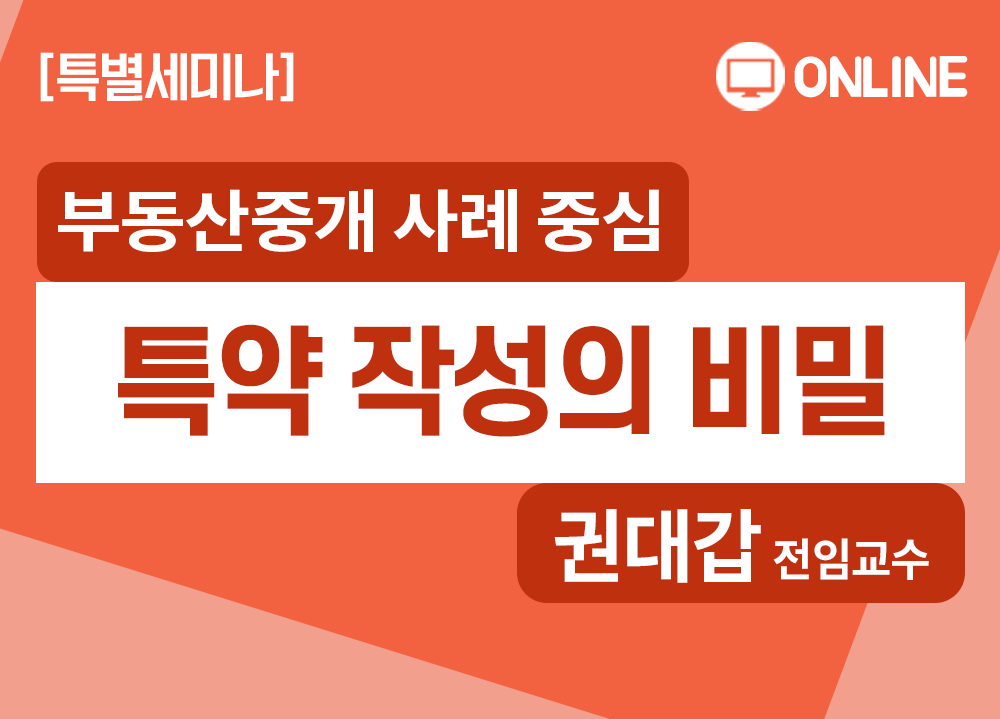 [특별세미나]

ONLINE

부동산중개 사례 중심

특약 작성의 비밀

권대갑 전임교수